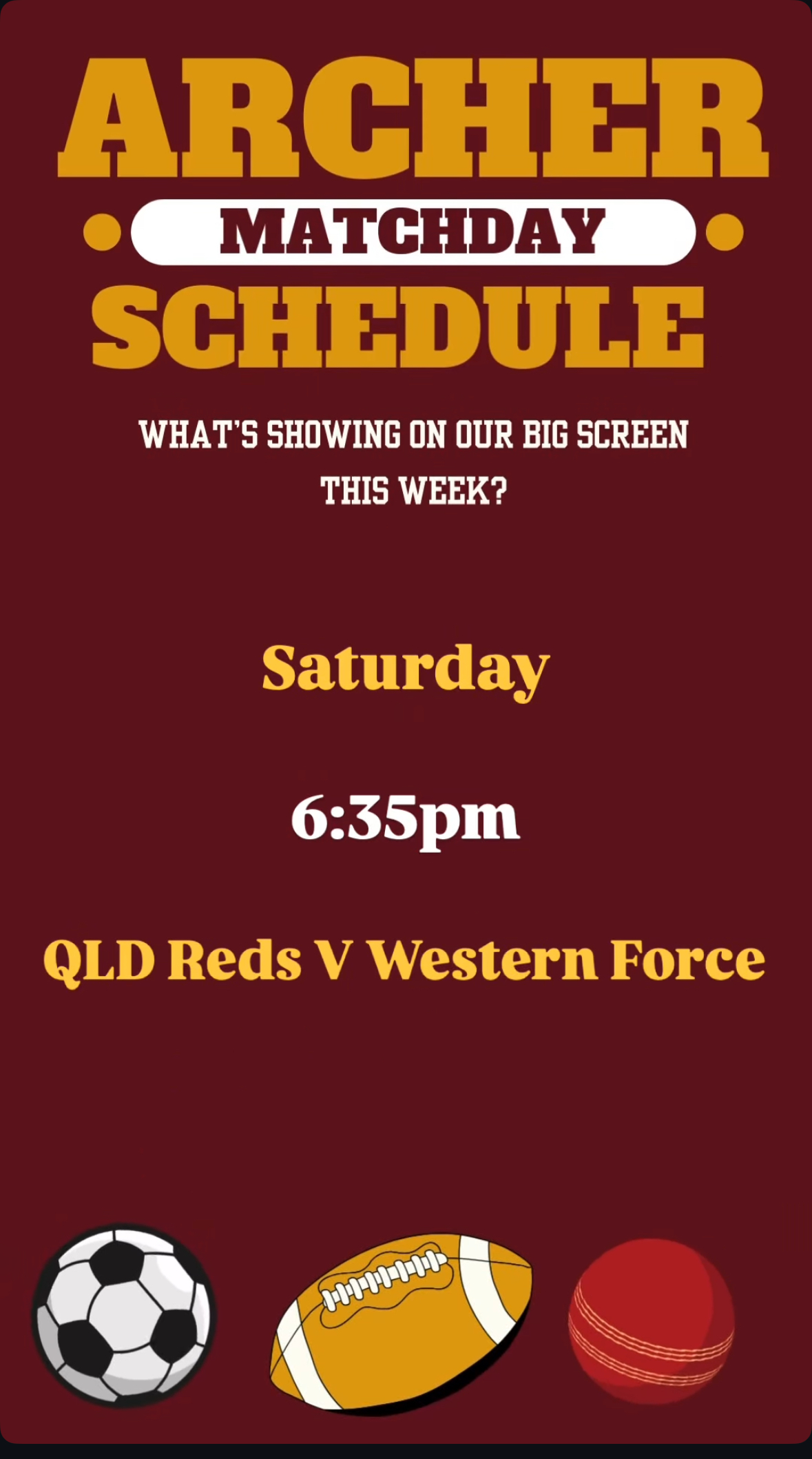 ARCHER
MATCHDAY
SCHEDULE

WHAT'S SHOWING ON OUR BIG SCREEN THIS WEEK?

Saturday

6:35pm

QLD Reds V Western Force